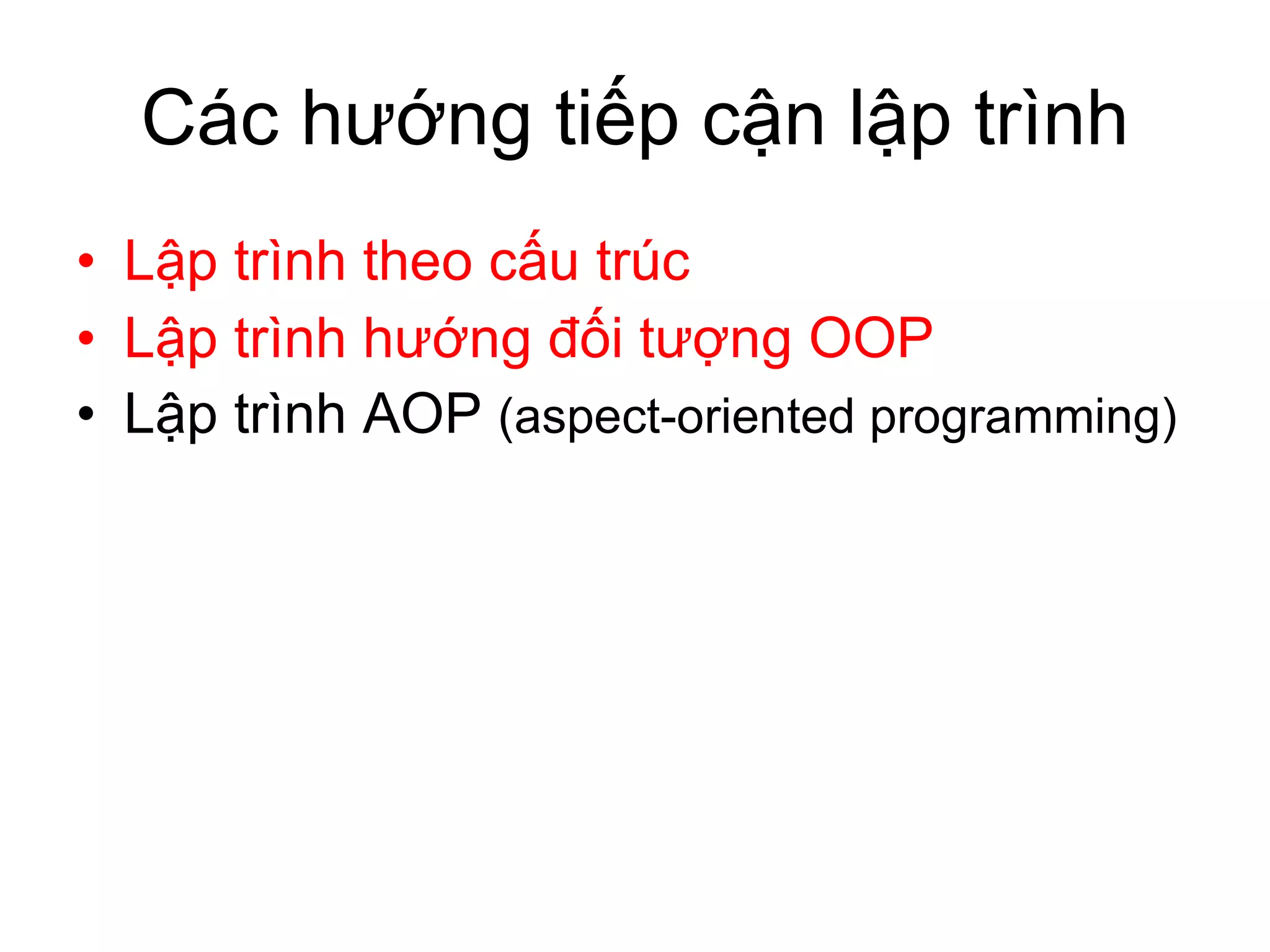 Các hướng tiếp cận lập trình

• Lập trình theo cấu trúc
• Lập trình hướng đối tượng OOP
• Lập trình AOP (aspect-oriented programming)